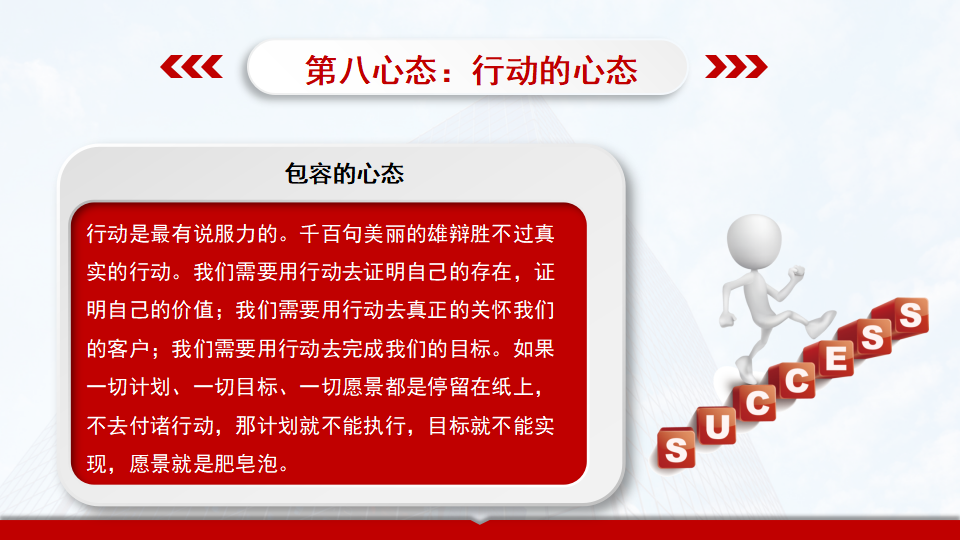 第八心态：行动的心态

包容的心态

行动是最有说服力的。千百句美丽的雄辩胜不过真实的行动。我们需要用行动去证明自己的存在，证明自己的价值；我们需要用行动去真正的关怀我们的客户；我们需要用行动去完成我们的目标。如果一切计划、一切目标、一切愿景都是停留在纸上，不去付诸行动，那计划就不能执行，目标就不能实现，愿景就是肥皂泡。

SUCCESS